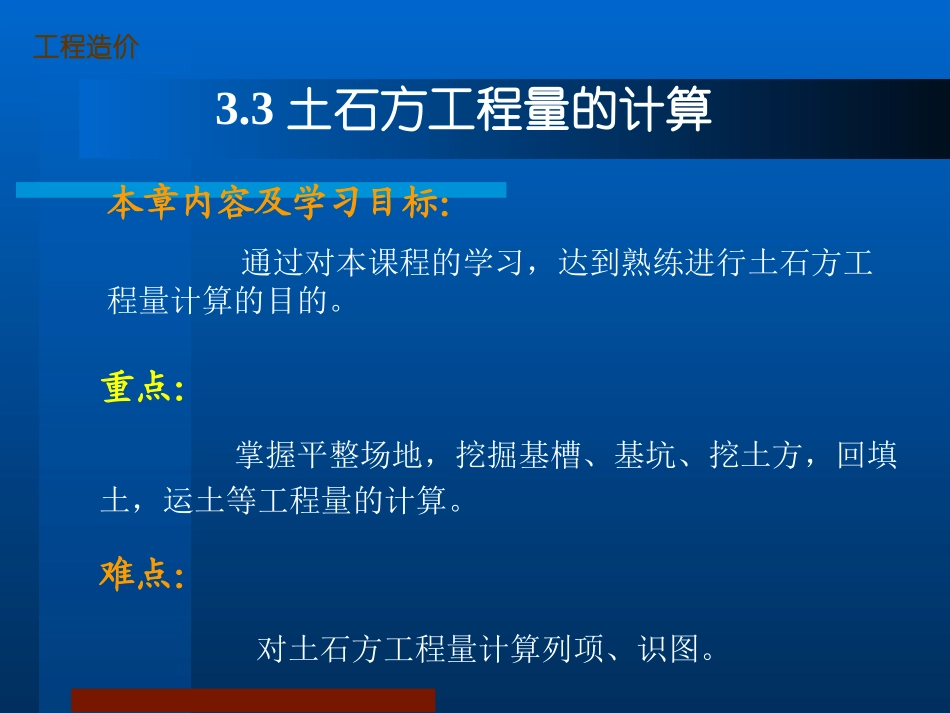 工程造价

3.3 土石方工程量的计算

本章内容及学习目标:

通过对本课程的学习，达到熟练进行土石方工程量计算的目的。

重点:

掌握平整场地，挖掘基槽、基坑、挖土方，回填土，运土等工程量的计算。

难点:

对土石方工程量计算列项、识图。